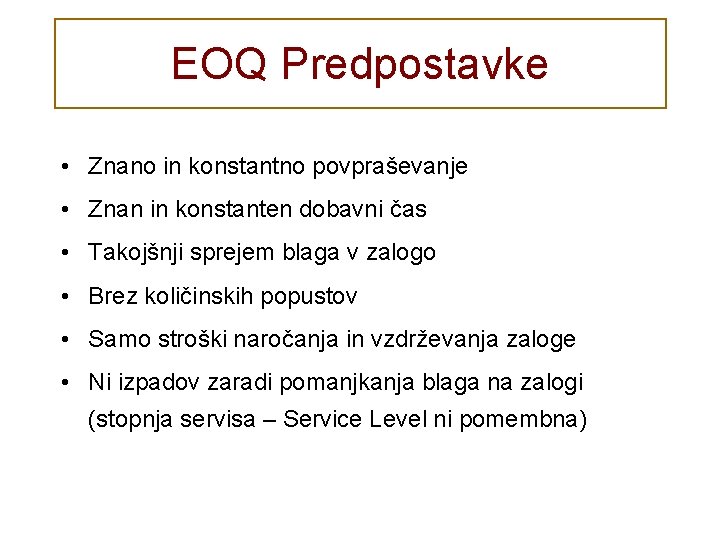 EOQ Predpostavke

• Znano in konstantno povpraševanje
• Znan in konstanten dobavni čas
• Takojšnji sprejem blaga v zalogo
• Brez količinskih popustov
• Samo stroški naročanja in vzdrževanja zaloge
• Ni izpadov zaradi pomanjkanja blaga na zalogi (stopnja servisa – Service Level ni pomembna)